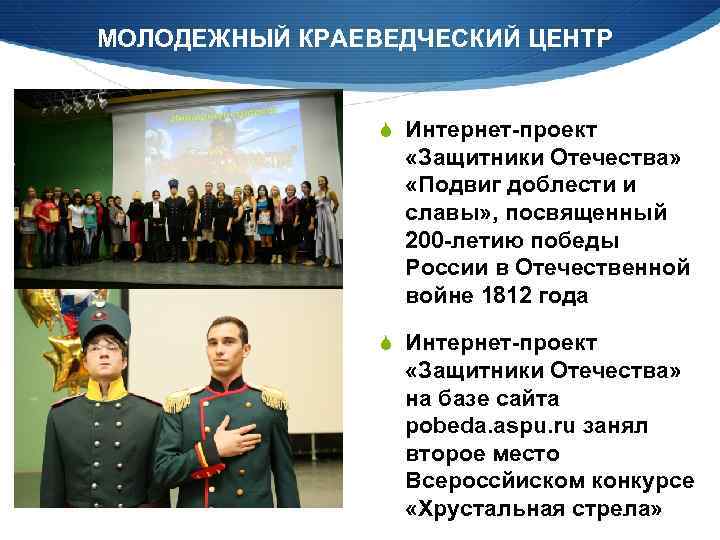 МОЛОДЕЖНЫЙ КРАЕВЕДЧЕСКИЙ ЦЕНТР

Интернет-проект «Защитники Отечества» «Подвиг доблести и славы», посвященный 200-летию победы России в Отечественной войне 1812 года

Интернет-проект «Защитники Отечества» на базе сайта pobeda.aspu.ru занял второе место Всероссийском конкурсе «Хрустальная стрела»